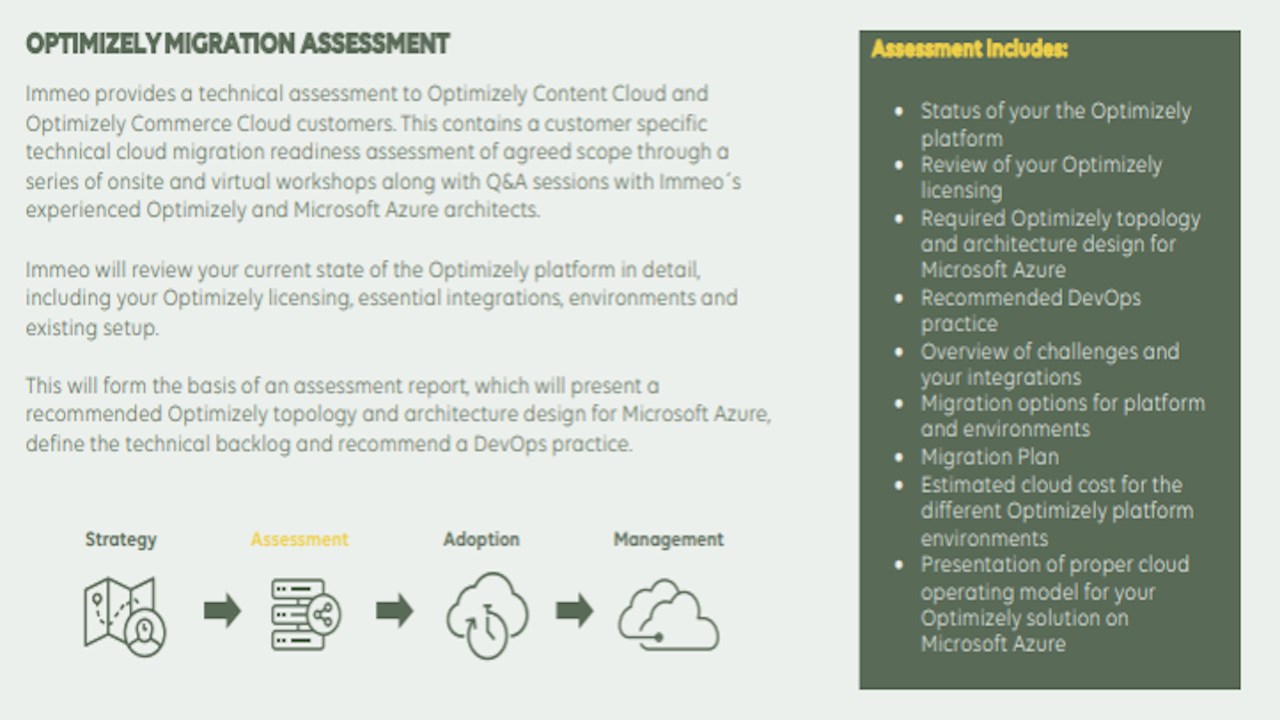 OPTIMIZELY MIGRATION ASSESSMENT

Immeo provides a technical assessment to Optimizely Content Cloud and Optimizely Commerce Cloud customers. This contains a customer specific technical cloud migration readiness assessment of agreed scope through a series of onsite and virtual workshops along with Q&A sessions with Immeo´s experienced Optimizely and Microsoft Azure architects.

Immeo will review your current state of the Optimizely platform in detail, including your Optimizely licensing, essential integrations, environments and existing setup.

This will form the basis of an assessment report, which will present a recommended Optimizely topology and architecture design for Microsoft Azure, define the technical backlog and recommend a DevOps practice.

Strategy

Assessment

Adoption

Management

Assessment Includes:

- Status of your the Optimizely platform
- Review of your Optimizely licensing
- Required Optimizely topology and architecture design for Microsoft Azure
- Recommended DevOps practice
- Overview of challenges and your integrations
- Migration options for platform and environments
- Migration Plan
- Estimated cloud cost for the different Optimizely platform environments
- Presentation of proper cloud operating model for your Optimizely solution on Microsoft Azure